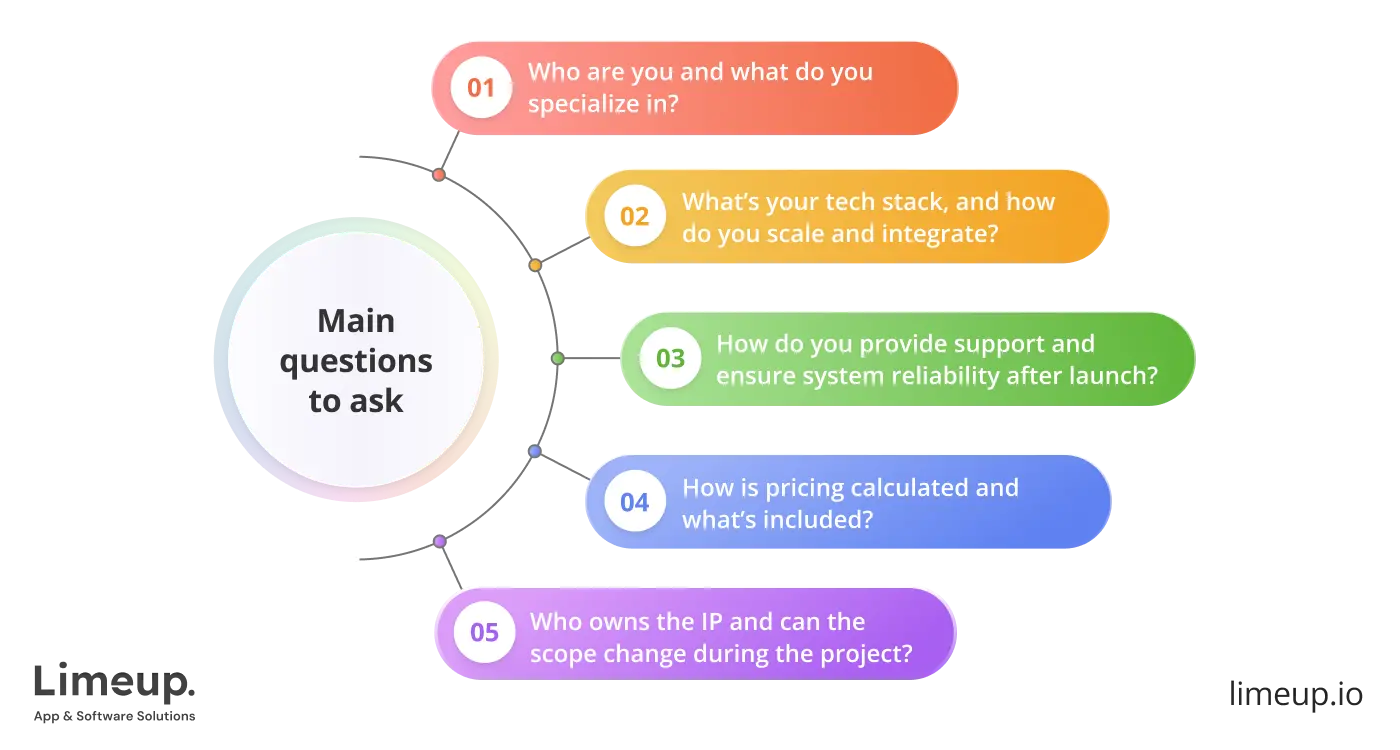 Main questions to ask

01 Who are you and what do you specialize in?

02 What's your tech stack, and how do you scale and integrate?

03 How do you provide support and ensure system reliability after launch?

04 How is pricing calculated and what's included?

05 Who owns the IP and can the scope change during the project?

Limeup.
App & Software Solutions

limeup.io